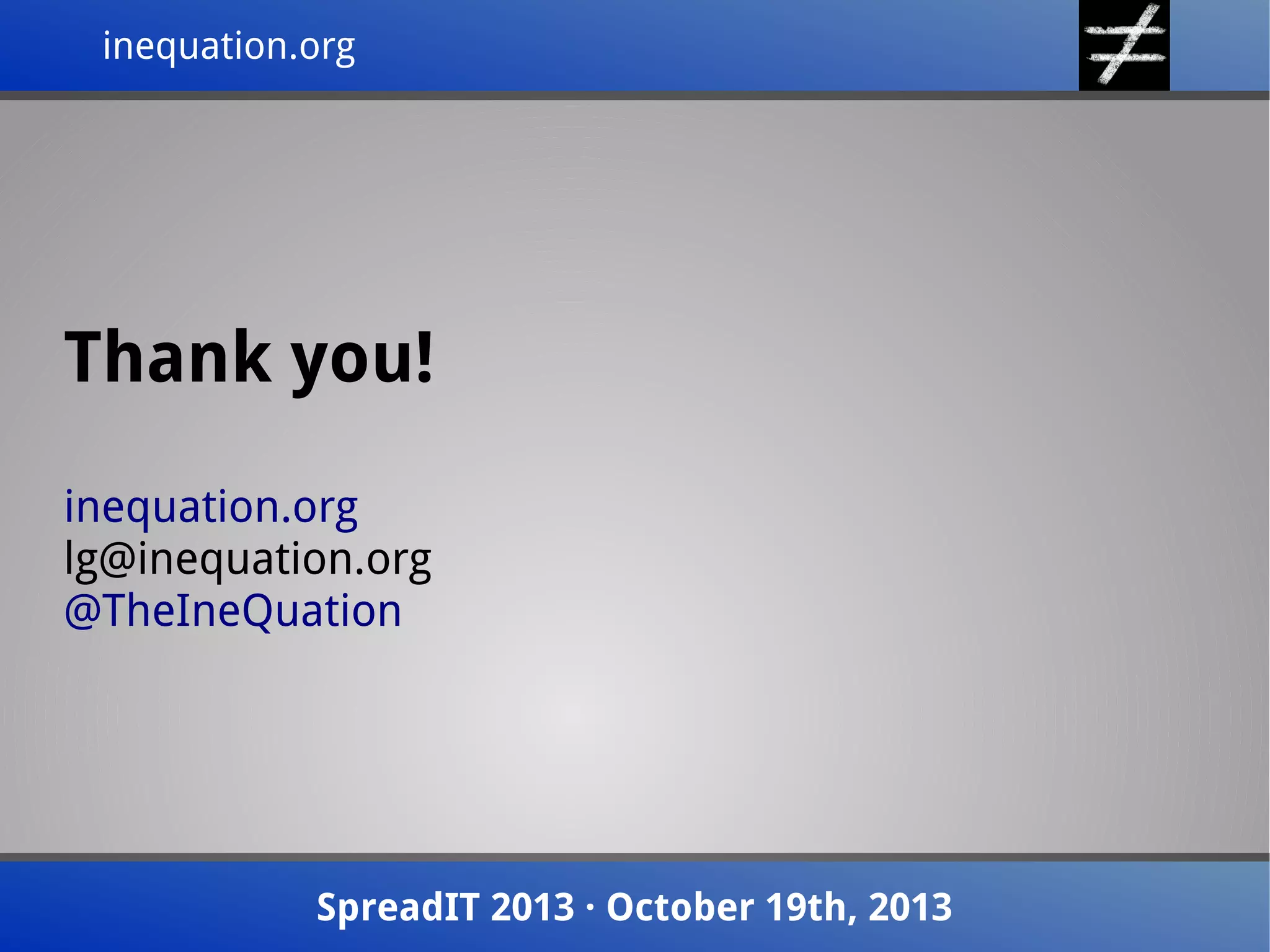 inequation.org

$\neq$

Thank you!

inequation.org
lg@inequation.org
@TheIneQuation

SpreadIT 2013 · October 19th, 2013